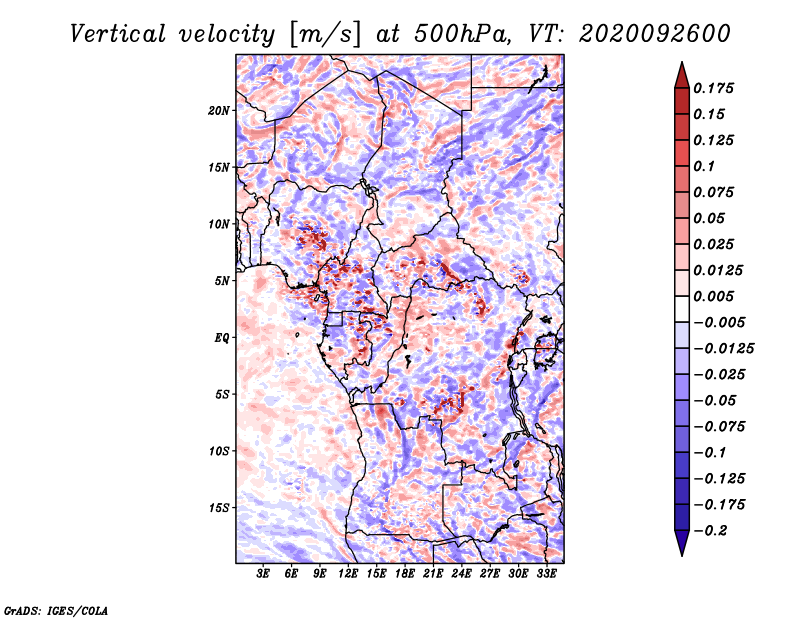 Vertical velocity [m/s] at 500hPa, VT: 2020092600

20N
15N
10N
5N
EQ
5S
10S
15S

3E 6E 9E 12E 15E 18E 21E 24E 27E 30E 33E

0.175
0.15
0.125
0.1
0.075
0.05
0.025
0.0125
0.005
−0.005
−0.0125
−0.025
−0.05
−0.075
−0.1
−0.125
−0.175
−0.2

GrADS: IGES/COLA